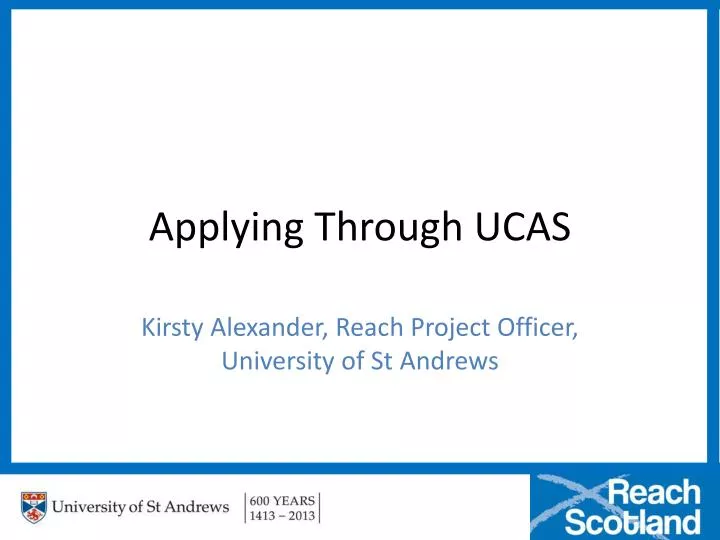 Applying Through UCAS

Kirsty Alexander, Reach Project Officer, University of St Andrews

University of St Andrews

600 YEARS
1413 – 2013

Reach
Scotland